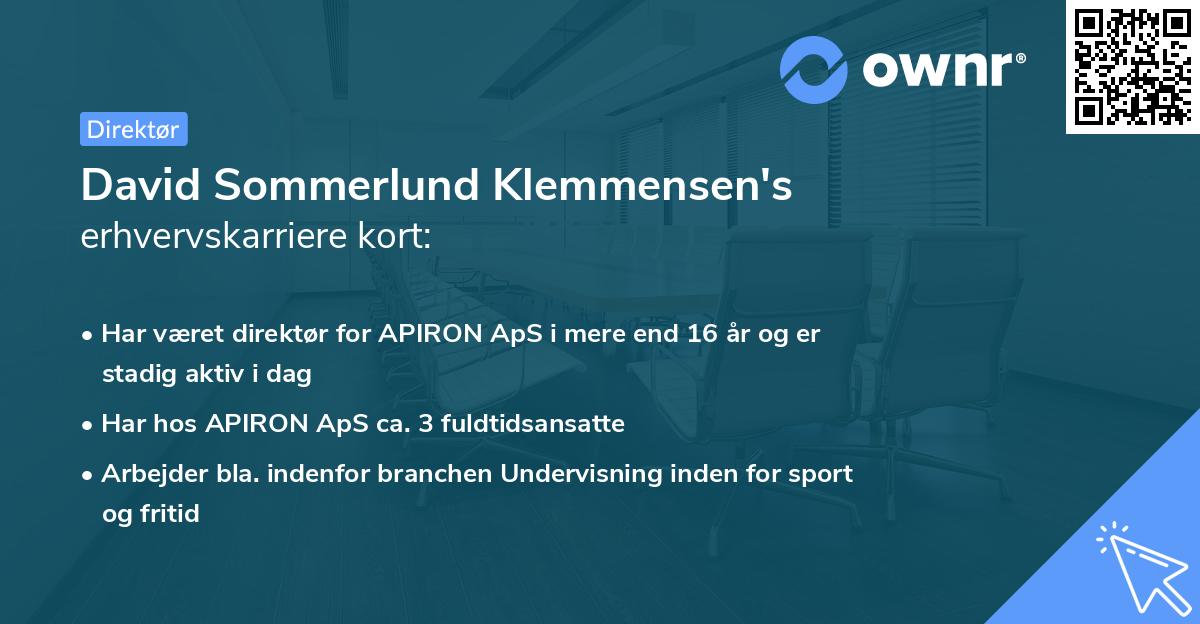 ownr®

Direktør

David Sommerlund Klemmensen's
erhvervskarriere kort:

• Har været direktør for APIRON ApS i mere end 16 år og er stadig aktiv i dag
• Har hos APIRON ApS ca. 3 fuldtidsansatte
• Arbejder bla. indenfor branchen Undervisning inden for sport og fritid